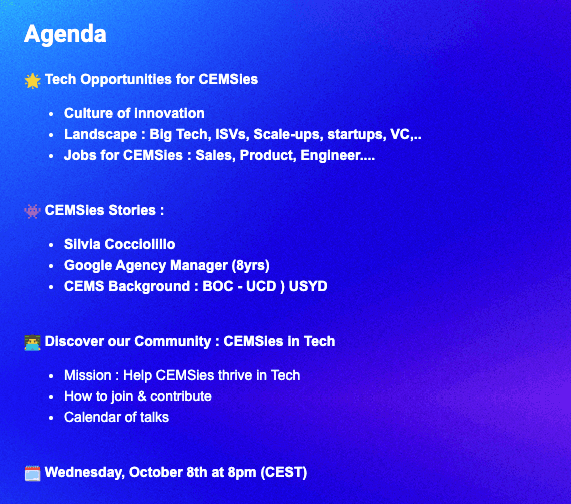 Agenda

🌟 Tech Opportunities for CEMSies

- Culture of innovation
- Landscape : Big Tech, ISVs, Scale-ups, startups, VC,..
- Jobs for CEMSies : Sales, Product, Engineer....

👾 CEMSies Stories :

- Silvia Cocciolillo
- Google Agency Manager (8yrs)
- CEMS Background : BOC - UCD ) USYD

👨‍💻 Discover our Community : CEMSies in Tech

- Mission : Help CEMSies thrive in Tech
- How to join & contribute
- Calendar of talks

🗓️ Wednesday, October 8th at 8pm (CEST)